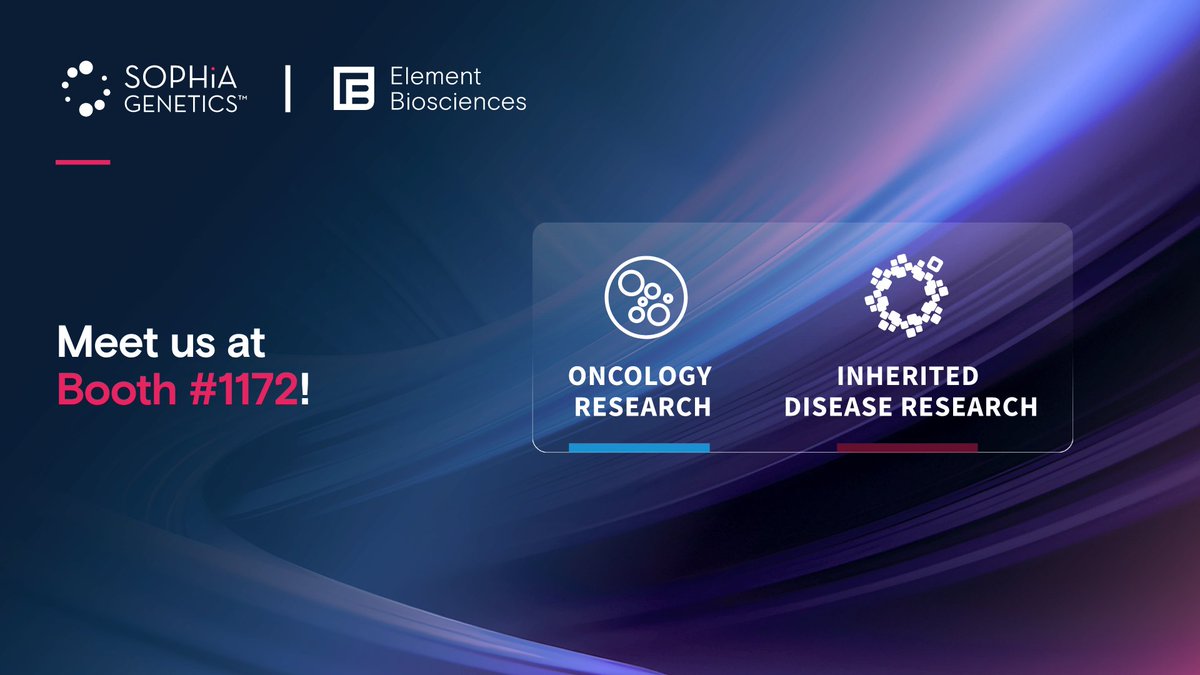 SOPHiA GENETICS™ | Element Biosciences

Meet us at Booth #1172!

ONCOLOGY RESEARCH

INHERITED DISEASE RESEARCH